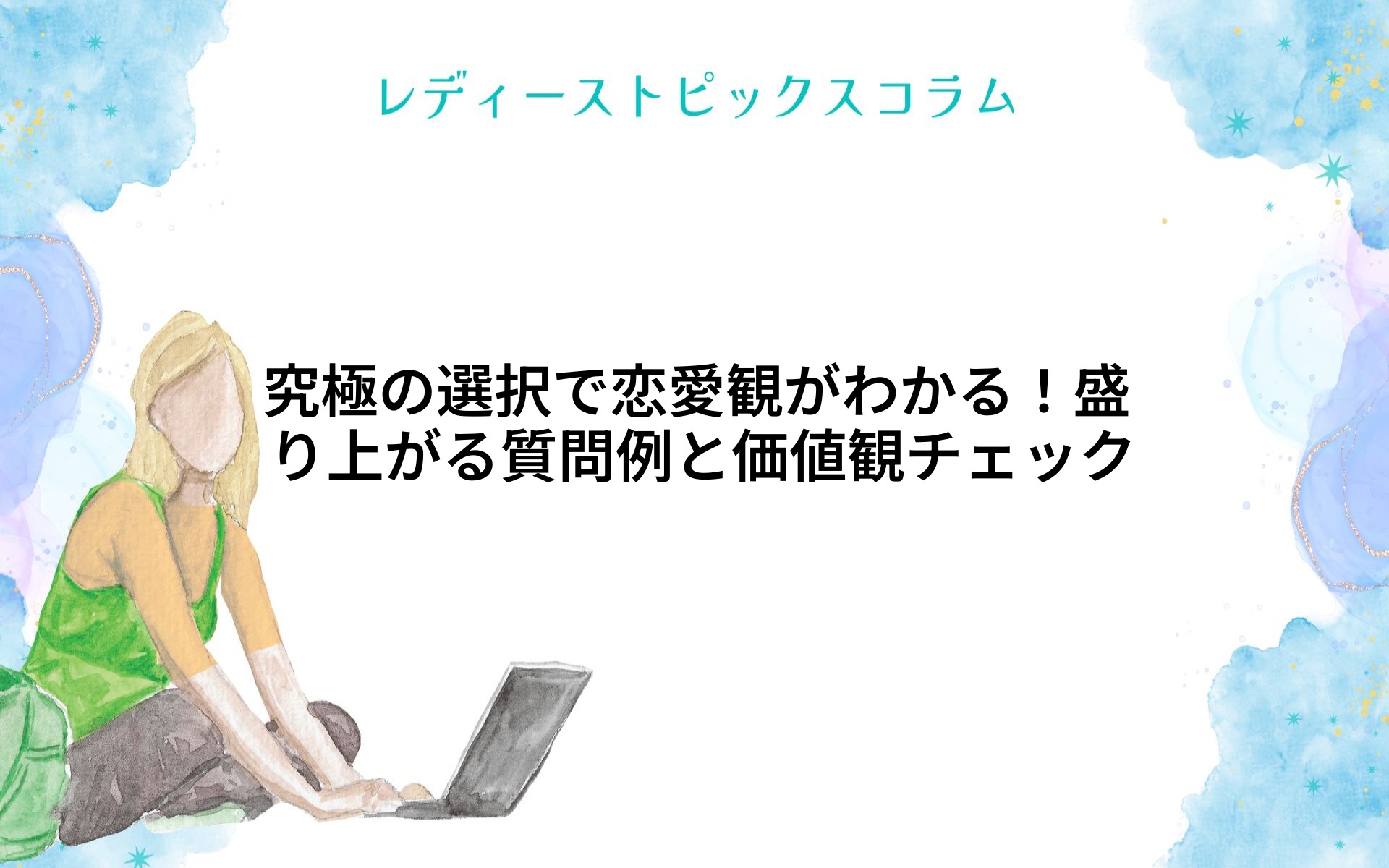 レディーストピックスコラム

究極の選択で恋愛観がわかる！盛り上がる質問例と価値観チェック